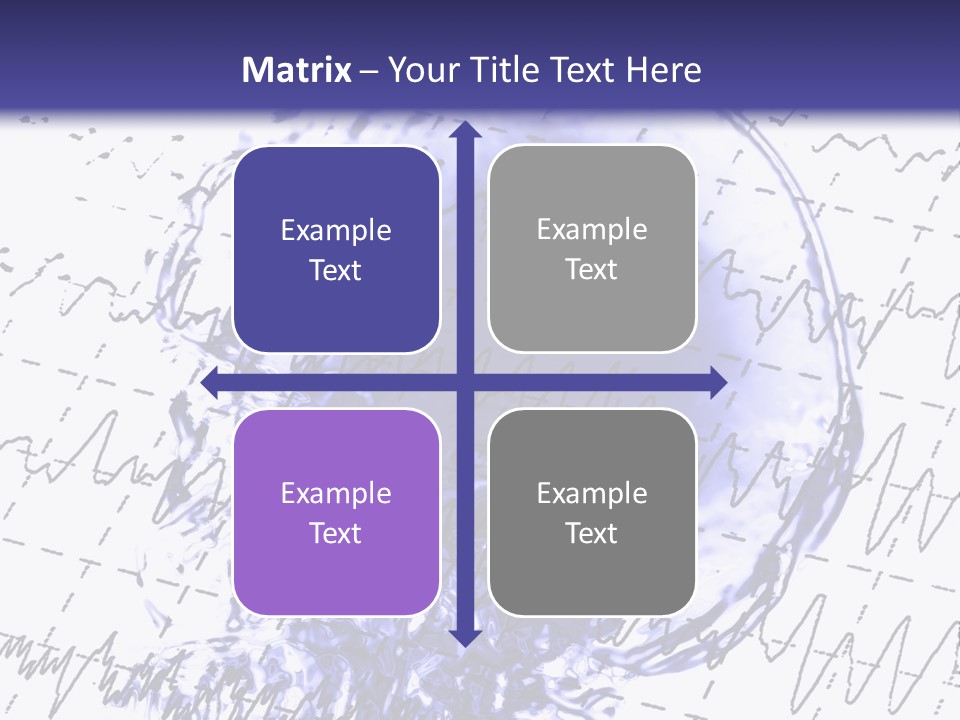 Matrix – Your Title Text Here

Example Text

Example Text

Example Text

Example Text